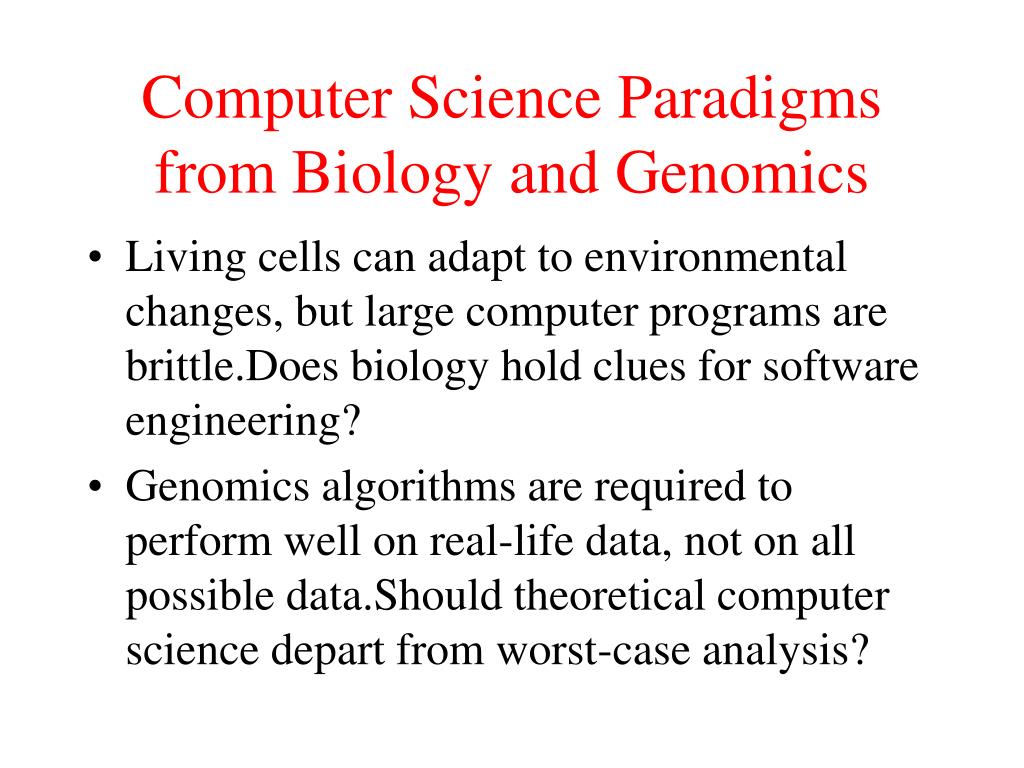 Computer Science Paradigms from Biology and Genomics

• Living cells can adapt to environmental changes, but large computer programs are brittle.Does biology hold clues for software engineering?

• Genomics algorithms are required to perform well on real-life data, not on all possible data.Should theoretical computer science depart from worst-case analysis?